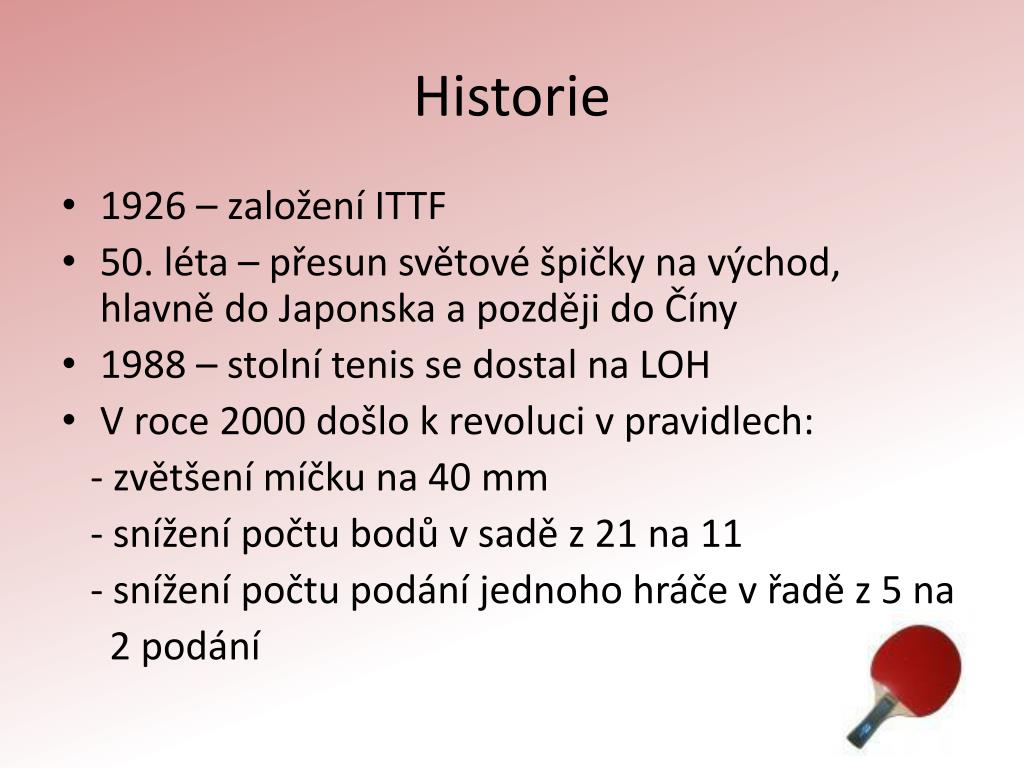 Historie

• 1926 – založení ITTF
• 50. léta – přesun světové špičky na východ, hlavně do Japonska a později do Číny
• 1988 – stolní tenis se dostal na LOH
• V roce 2000 došlo k revoluci v pravidlech:
- zvětšení míčku na 40 mm
- snížení počtu bodů v sadě z 21 na 11
- snížení počtu podání jednoho hráče v řadě z 5 na 2 podání